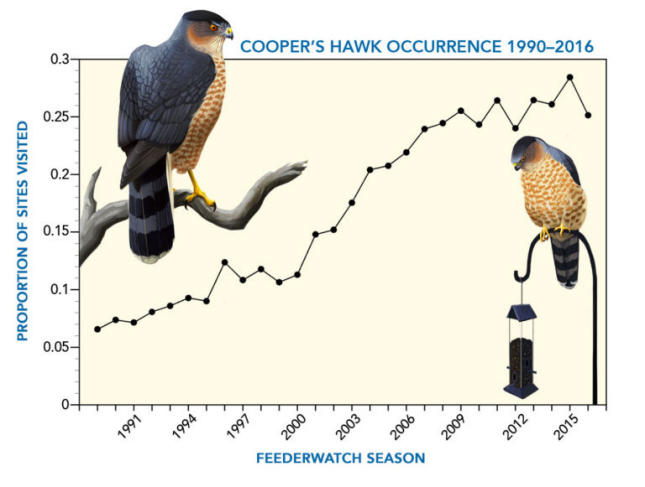 COOPER'S HAWK OCCURRENCE 1990–2016

PROPORTION OF SITES VISITED

0.3
0.25
0.2
0.15
0.1
0.05
0

1991
1994
1997
2000
2003
2006
2009
2012
2015

FEEDERWATCH SEASON